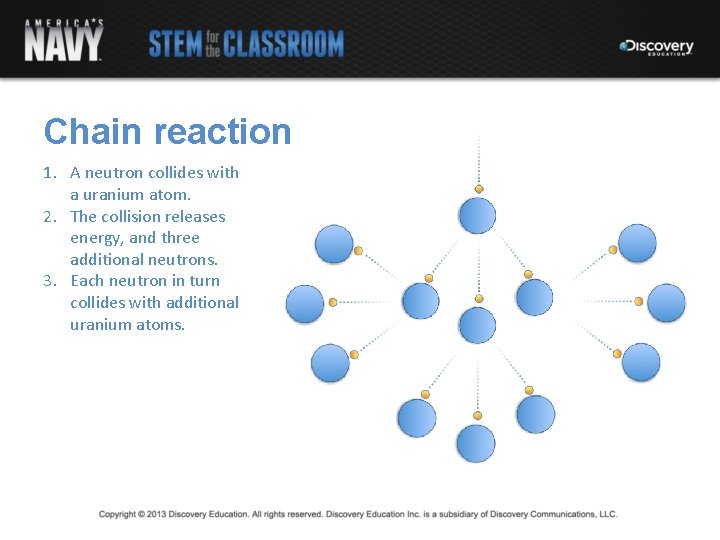 AMERICA'S NAVY

STEM for the CLASSROOM

Discovery EDUCATION

Chain reaction

1. A neutron collides with a uranium atom.
2. The collision releases energy, and three additional neutrons.
3. Each neutron in turn collides with additional uranium atoms.

Copyright © 2013 Discovery Education. All rights reserved. Discovery Education Inc. is a subsidiary of Discovery Communications, LLC.